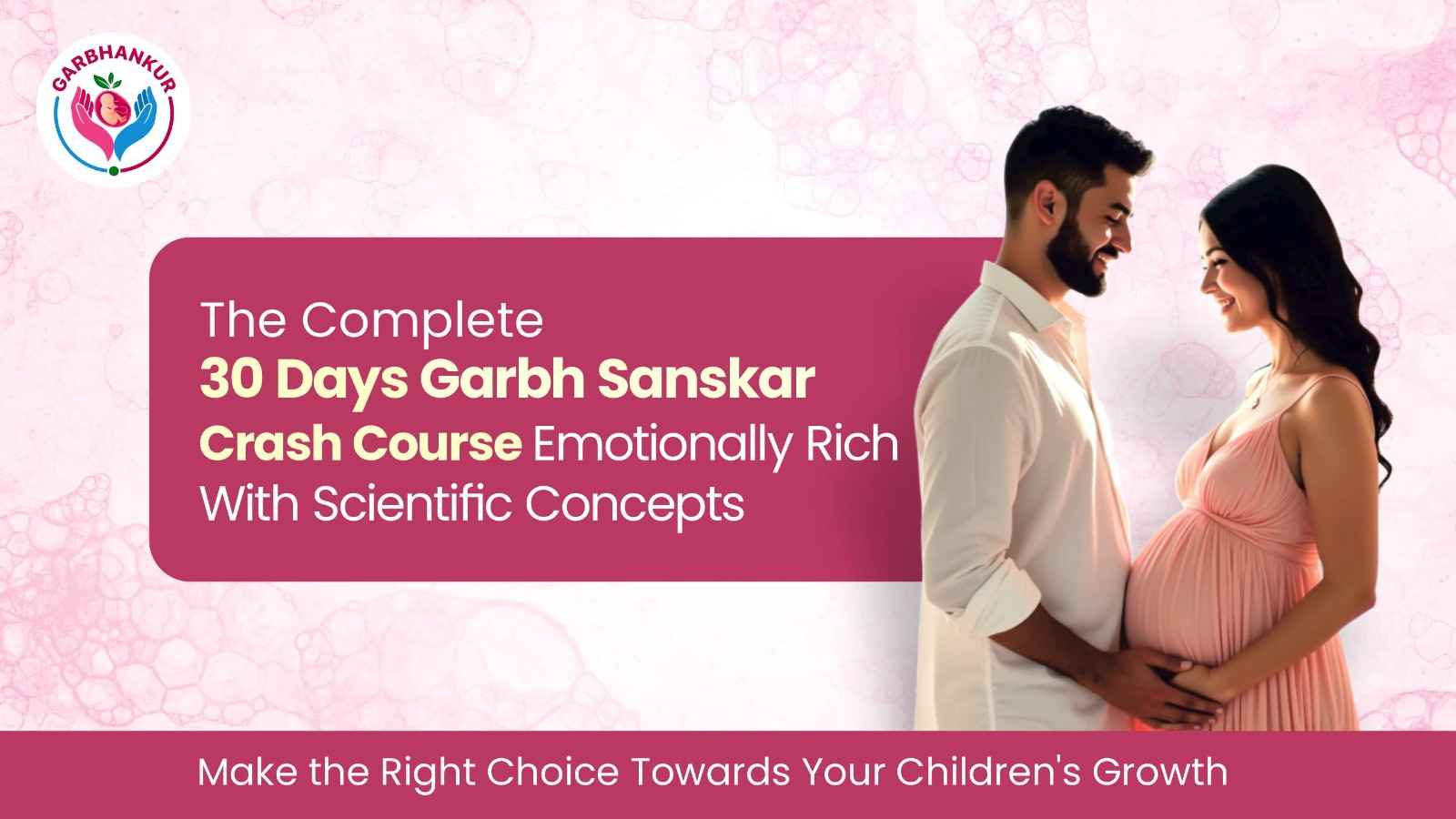 GARBHANKUR

The Complete
30 Days Garbh Sanskar
Crash Course Emotionally Rich
With Scientific Concepts

Make the Right Choice Towards Your Children's Growth